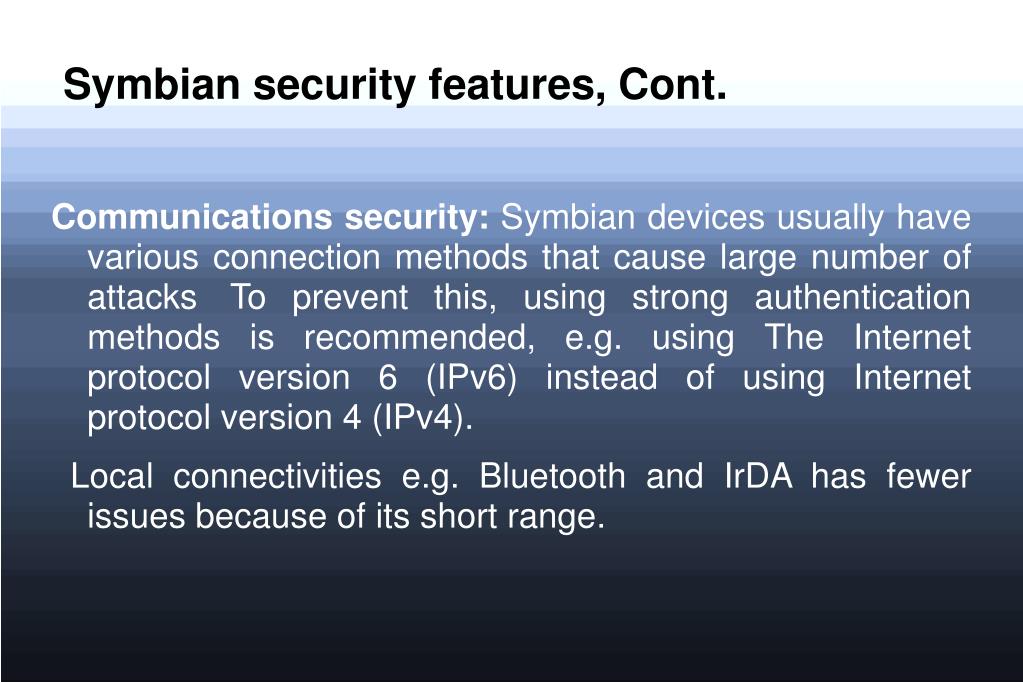 Symbian security features, Cont.

Communications security: Symbian devices usually have various connection methods that cause large number of attacks To prevent this, using strong authentication methods is recommended, e.g. using The Internet protocol version 6 (IPv6) instead of using Internet protocol version 4 (IPv4).

Local connectivities e.g. Bluetooth and IrDA has fewer issues because of its short range.